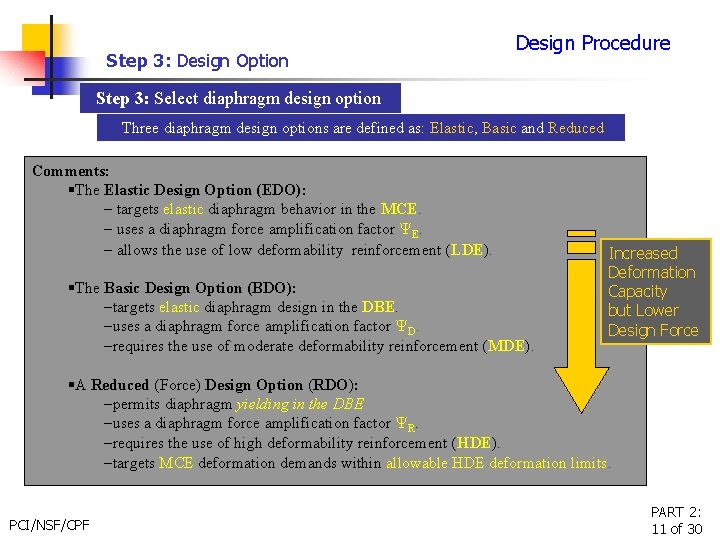 Design Procedure

Step 3: Design Option

Step 3: Select diaphragm design option

Three diaphragm design options are defined as: Elastic, Basic and Reduced

Comments:

▪The Elastic Design Option (EDO):
– targets elastic diaphragm behavior in the MCE.
– uses a diaphragm force amplification factor $\Psi_E$.
– allows the use of low deformability reinforcement (LDE).

▪The Basic Design Option (BDO):
–targets elastic diaphragm design in the DBE.
–uses a diaphragm force amplification factor $\Psi_D$.
–requires the use of moderate deformability reinforcement (MDE).

▪A Reduced (Force) Design Option (RDO):
–permits diaphragm yielding in the DBE
–uses a diaphragm force amplification factor $\Psi_R$.
–requires the use of high deformability reinforcement (HDE).
–targets MCE deformation demands within allowable HDE deformation limits.

Increased Deformation Capacity but Lower Design Force

PCI/NSF/CPF

PART 2:
11 of 30